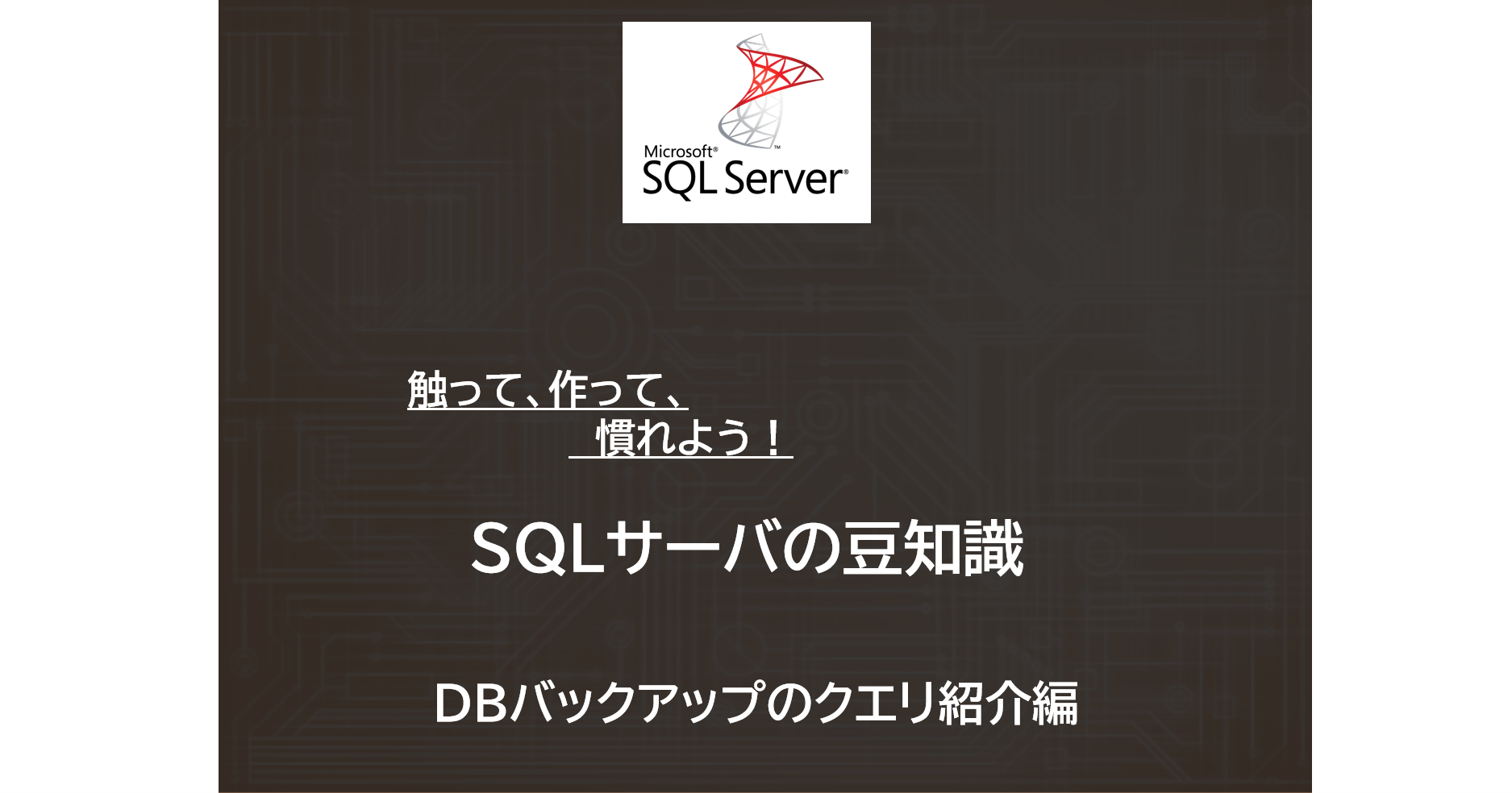 Microsoft® SQL Server®

触って、作って、
慣れよう！

SQLサーバの豆知識

DBバックアップのクエリ紹介編